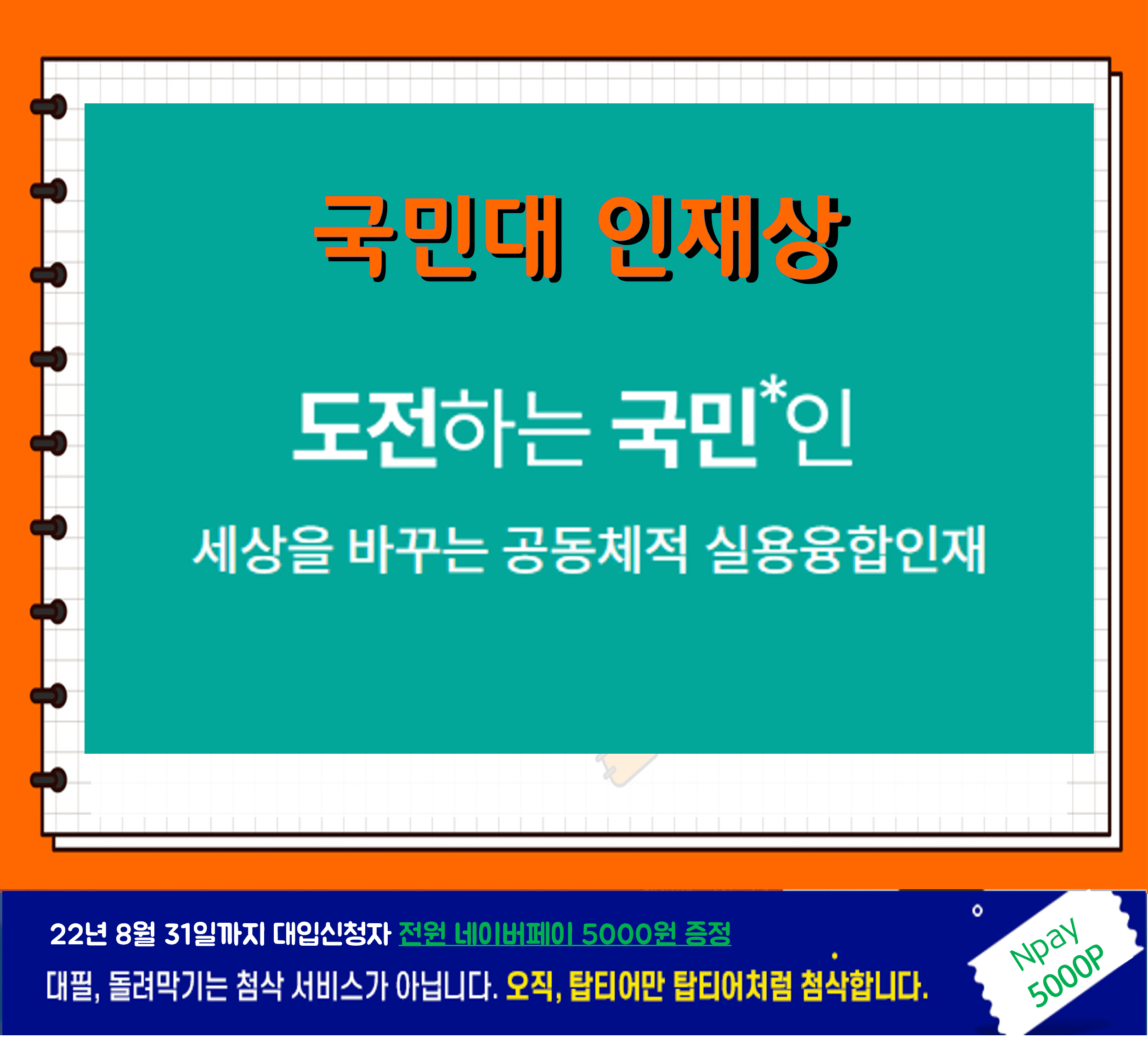 국민대 인재상

도전하는 국민*인

세상을 바꾸는 공동체적 실용융합인재

22년 8월 31일까지 대입신청자 전원 네이버페이 5000원 증정

대필, 돌려막기는 첨삭 서비스가 아닙니다. 오직, 탑티어만 탑티어처럼 첨삭합니다.

Npay 5000P